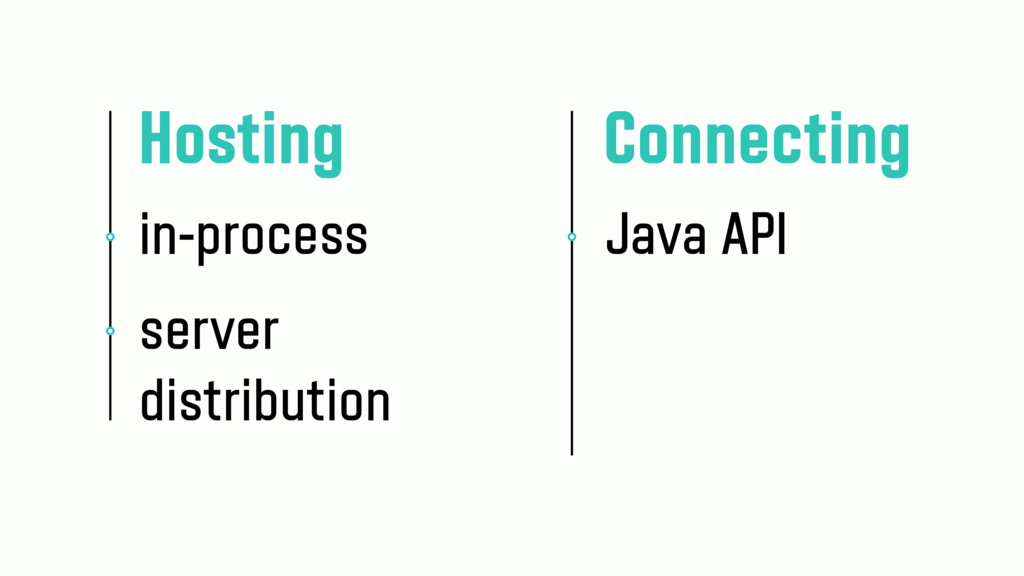 Hosting

in-process

server distribution

Connecting

Java API